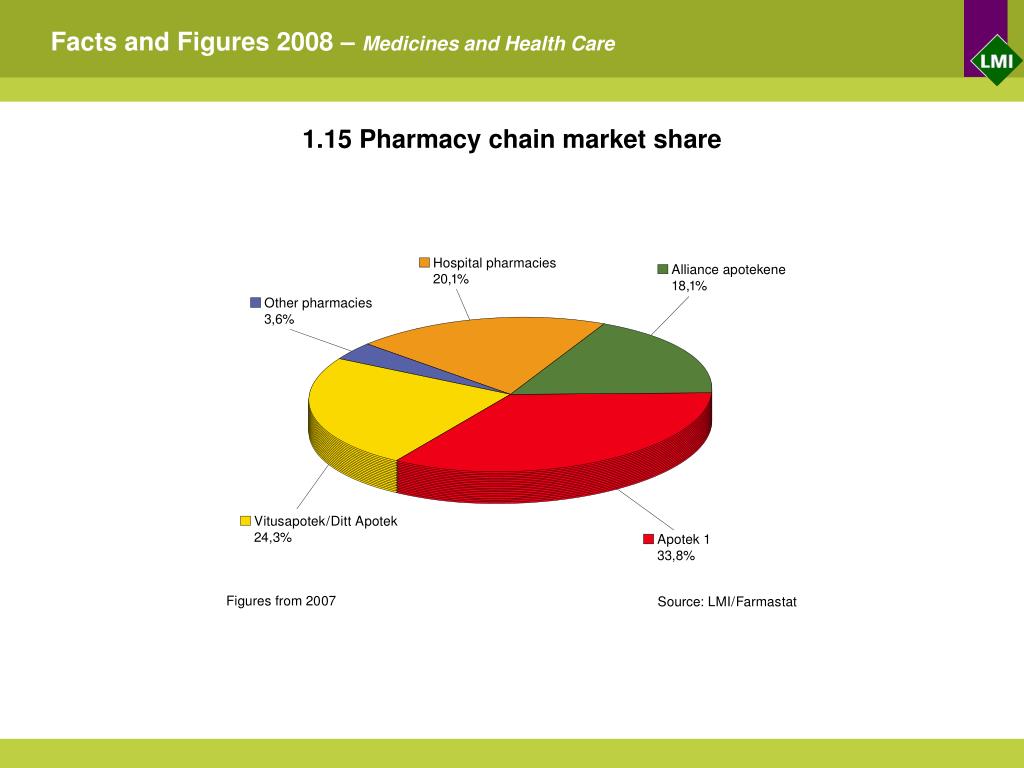 Facts and Figures 2008 – Medicines and Health Care

LMI

1.15 Pharmacy chain market share

Hospital pharmacies
20,1%

Alliance apotekene
18,1%

Other pharmacies
3,6%

Vitusapotek/Ditt Apotek
24,3%

Apotek 1
33,8%

Figures from 2007

Source: LMI/Farmastat